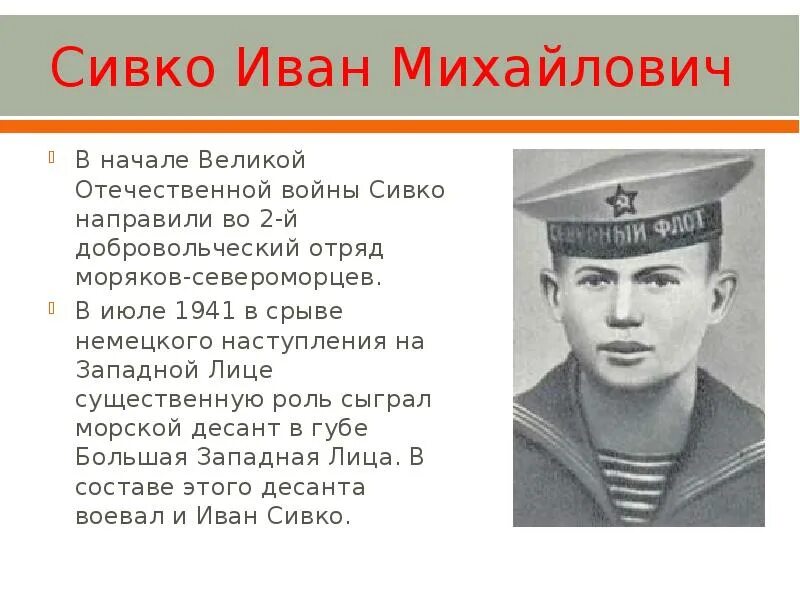 Сивко Иван Михайлович

В начале Великой Отечественной войны Сивко направили во 2-й добровольческий отряд моряков-североморцев.

В июле 1941 в срыве немецкого наступления на Западной Лице существенную роль сыграл морской десант в губе Большая Западная Лица. В составе этого десанта воевал и Иван Сивко.

СЕВЕРНЫЙ ФЛОТ